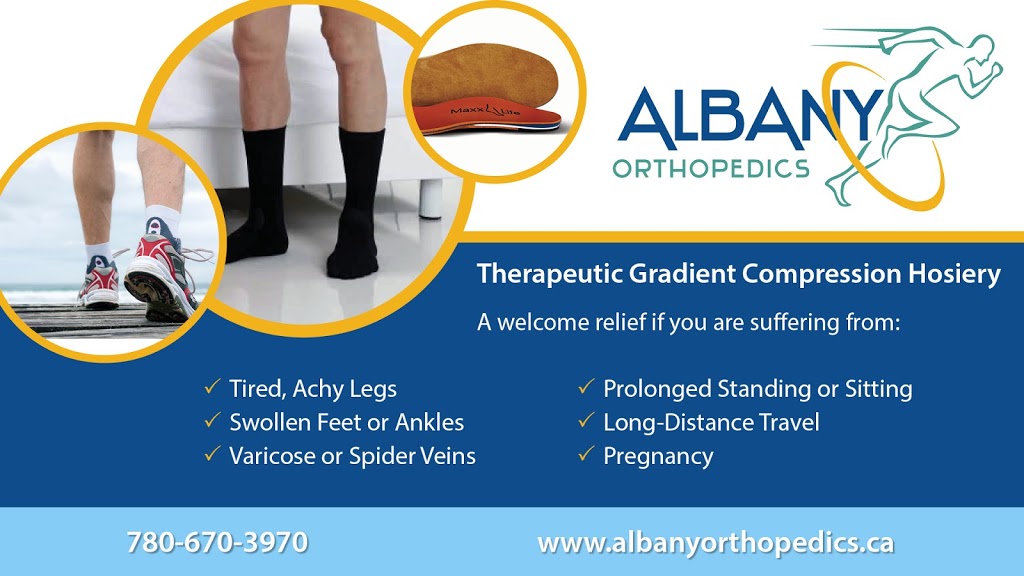 MaxxLife

ALBANY
ORTHOPEDICS

Therapeutic Gradient Compression Hosiery

A welcome relief if you are suffering from:

✓ Tired, Achy Legs
✓ Swollen Feet or Ankles
✓ Varicose or Spider Veins

✓ Prolonged Standing or Sitting
✓ Long-Distance Travel
✓ Pregnancy

780-670-3970

www.albanyorthopedics.ca